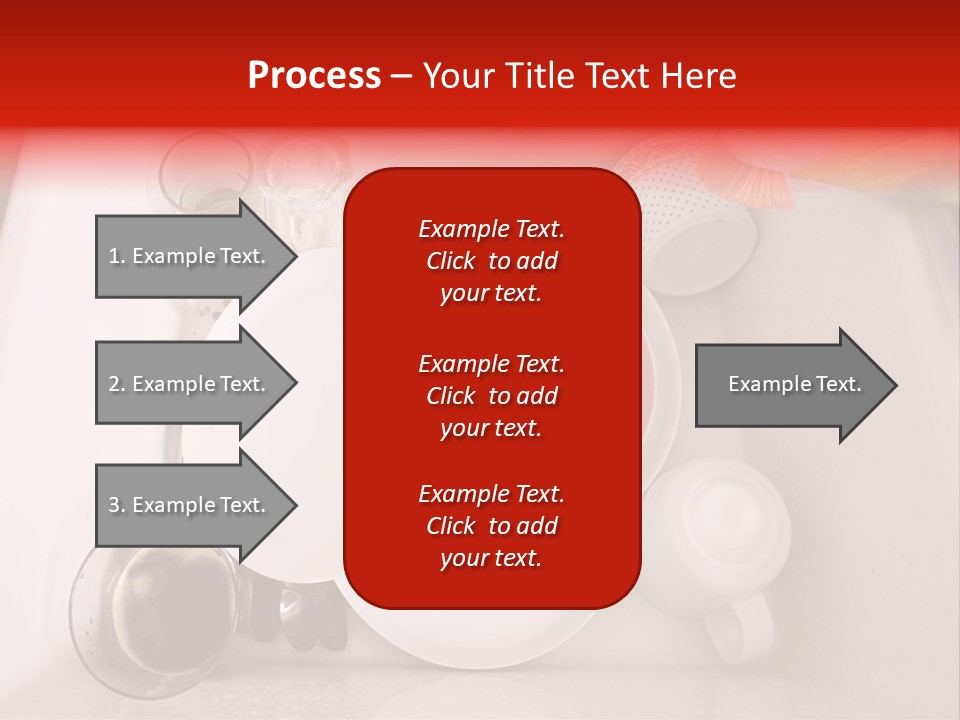 Process – Your Title Text Here

1. Example Text.

2. Example Text.

3. Example Text.

Example Text. Click to add your text.

Example Text. Click to add your text.

Example Text. Click to add your text.

Example Text.